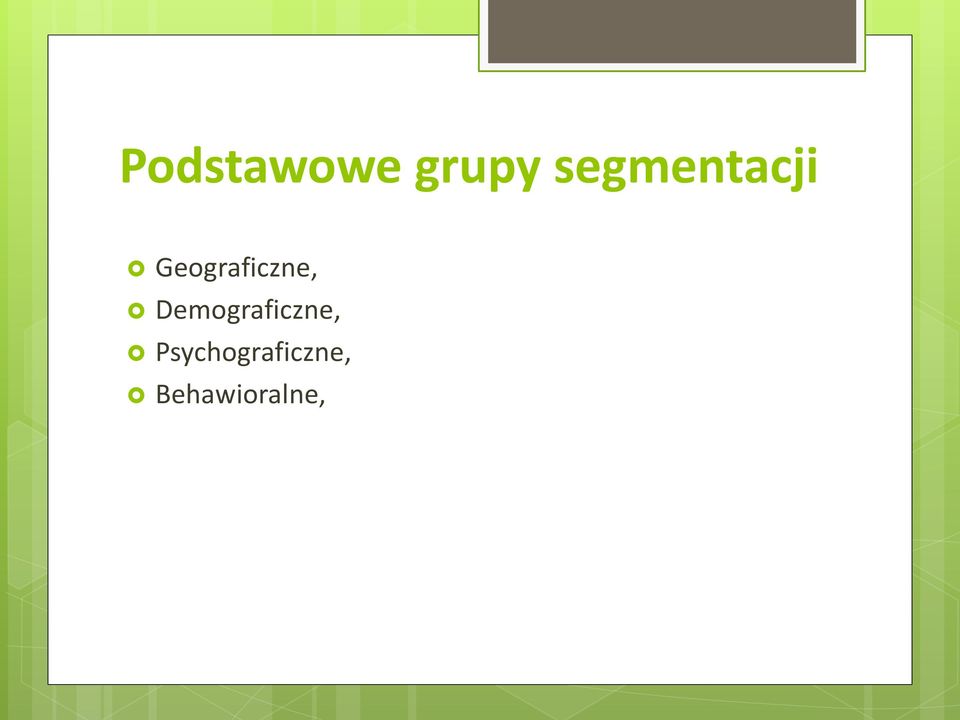 Podstawowe grupy segmentacji

Geograficzne,
Demograficzne,
Psychograficzne,
Behawioralne,